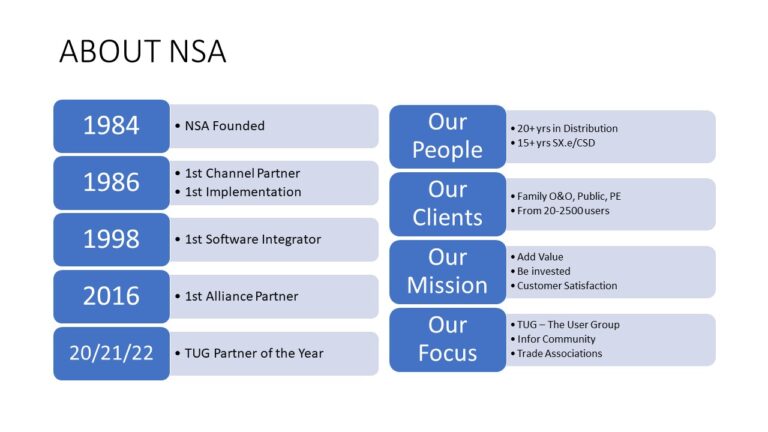 ABOUT NSA

1984
• NSA Founded

1986
• 1st Channel Partner
• 1st Implementation

1998
• 1st Software Integrator

2016
• 1st Alliance Partner

20/21/22
• TUG Partner of the Year

Our People
• 20+ yrs in Distribution
• 15+ yrs SX.e/CSD

Our Clients
• Family O&O, Public, PE
• From 20-2500 users

Our Mission
• Add Value
• Be invested
• Customer Satisfaction

Our Focus
• TUG – The User Group
• Infor Community
• Trade Associations